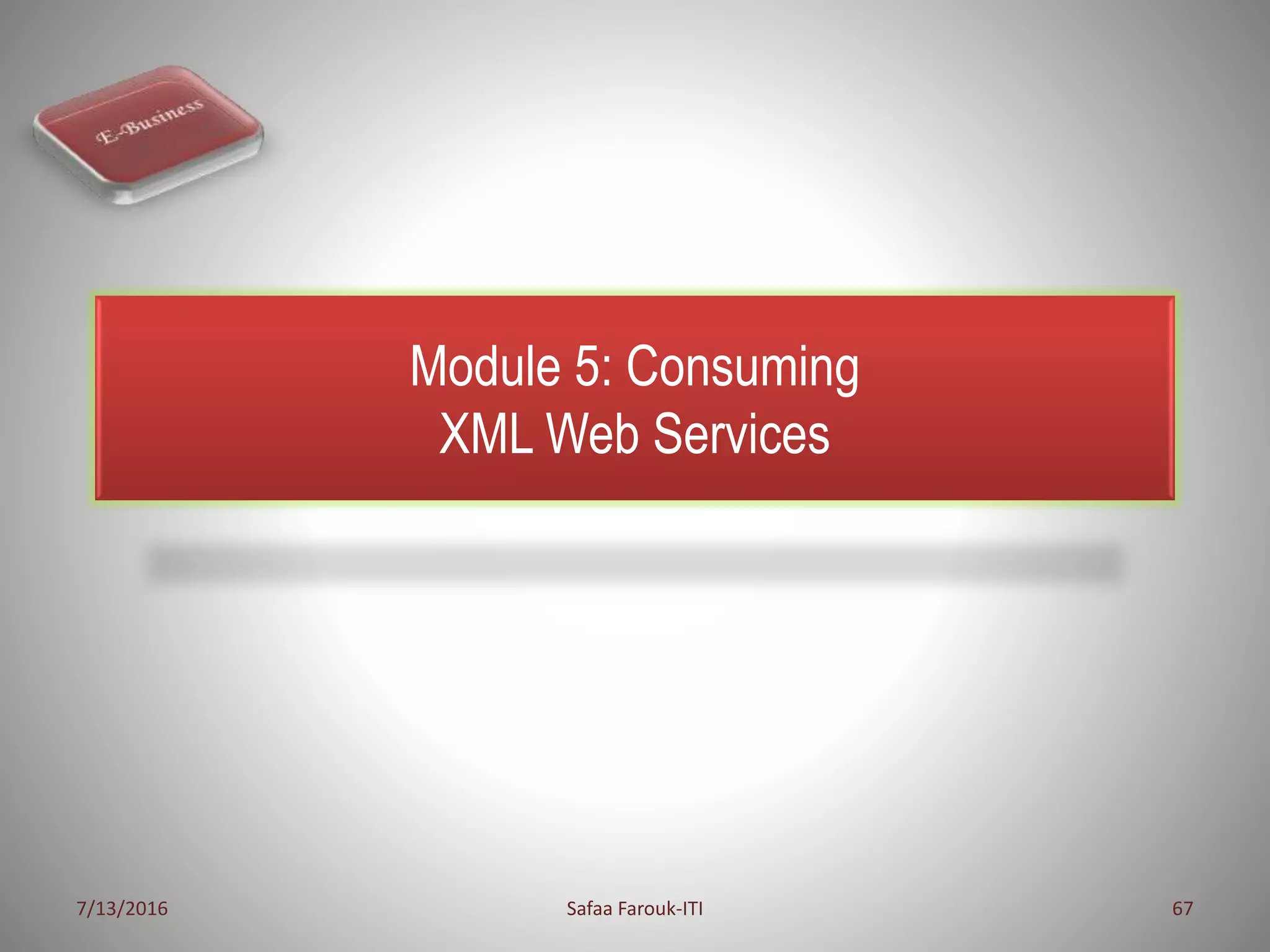 E-Business

Module 5: Consuming XML Web Services

7/13/2016

Safaa Farouk-ITI

67